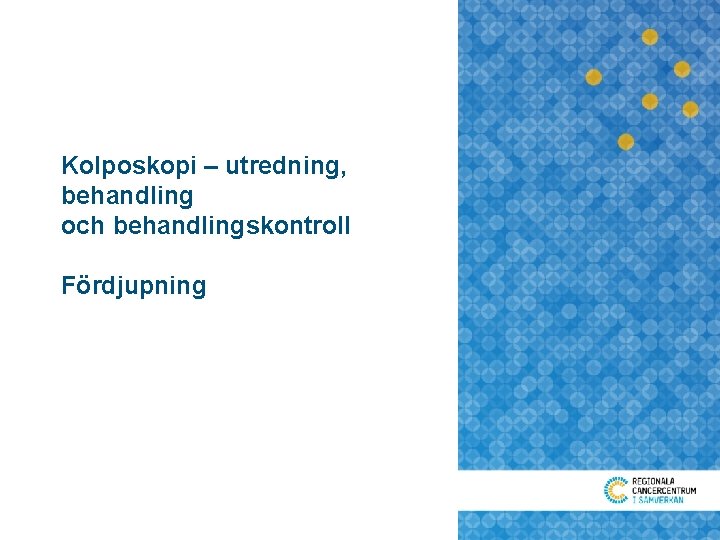 Kolposkopi – utredning, behandling och behandlingskontroll

Fördjupning

REGIONALA CANCERCENTRUM I SAMVERKAN